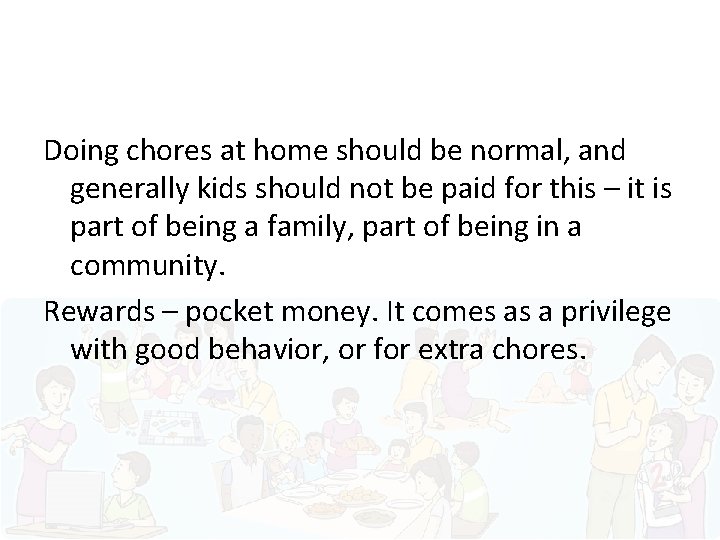 Doing chores at home should be normal, and generally kids should not be paid for this – it is part of being a family, part of being in a community.

Rewards – pocket money. It comes as a privilege with good behavior, or for extra chores.